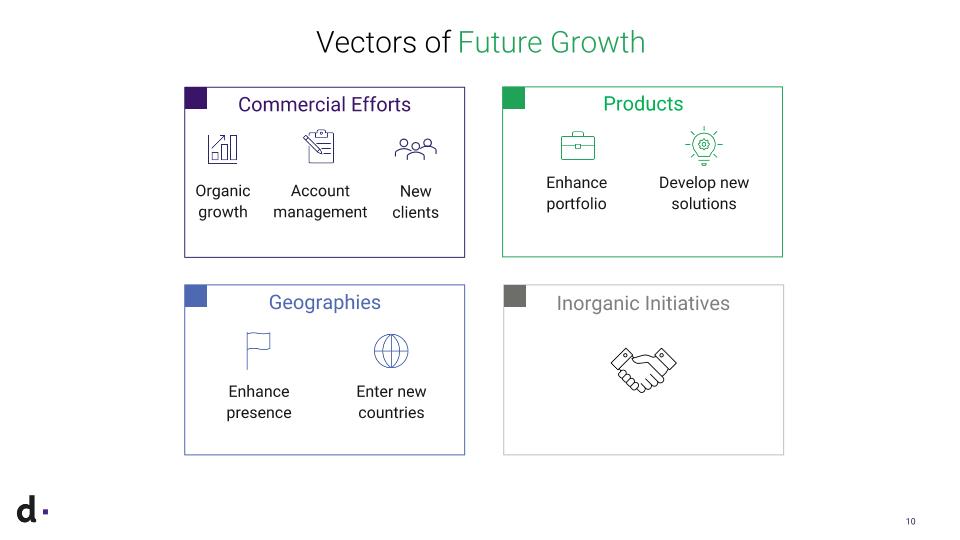 Vectors of Future Growth

Commercial Efforts

Organic growth

Account management

New clients

Products

Enhance portfolio

Develop new solutions

Geographies

Enhance presence

Enter new countries

Inorganic Initiatives

d.

10